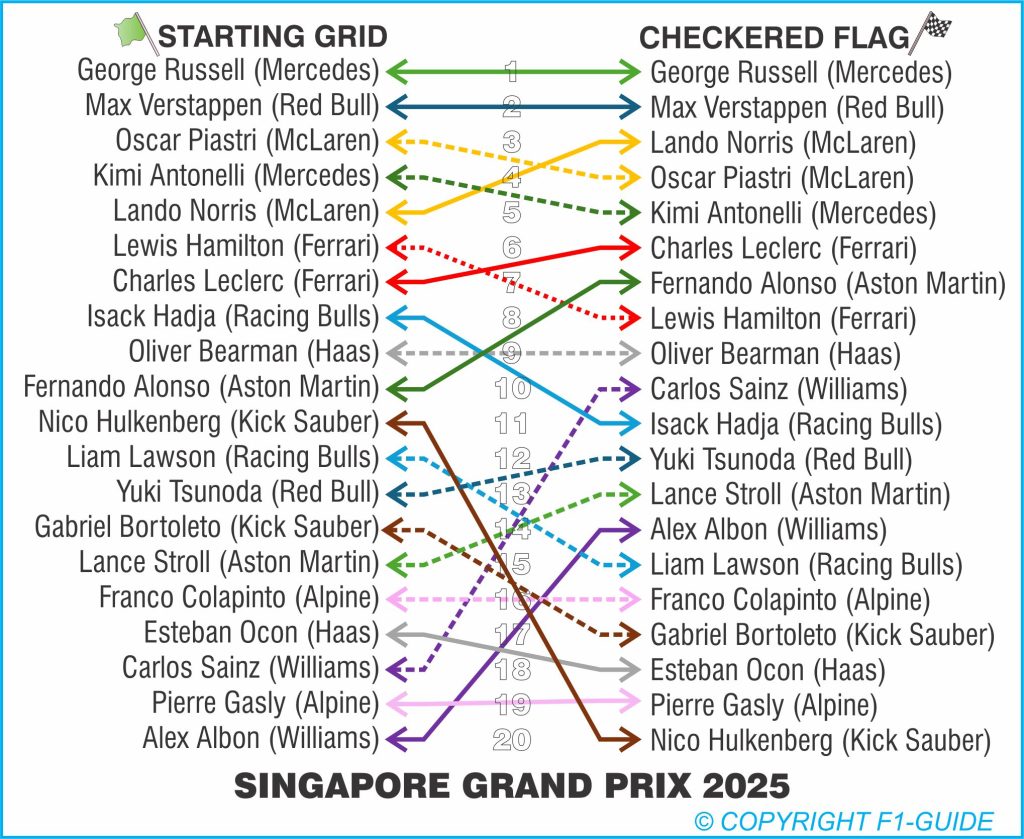 STARTING GRID

George Russell (Mercedes)
Max Verstappen (Red Bull)
Oscar Piastri (McLaren)
Kimi Antonelli (Mercedes)
Lando Norris (McLaren)
Lewis Hamilton (Ferrari)
Charles Leclerc (Ferrari)
Isack Hadja (Racing Bulls)
Oliver Bearman (Haas)
Fernando Alonso (Aston Martin)
Nico Hulkenberg (Kick Sauber)
Liam Lawson (Racing Bulls)
Yuki Tsunoda (Red Bull)
Gabriel Bortoleto (Kick Sauber)
Lance Stroll (Aston Martin)
Franco Colapinto (Alpine)
Esteban Ocon (Haas)
Carlos Sainz (Williams)
Pierre Gasly (Alpine)
Alex Albon (Williams)

1
2
3
4
5
6
7
8
9
10
11
12
13
14
15
16
17
18
19
20

CHECKERED FLAG

George Russell (Mercedes)
Max Verstappen (Red Bull)
Lando Norris (McLaren)
Oscar Piastri (McLaren)
Kimi Antonelli (Mercedes)
Charles Leclerc (Ferrari)
Fernando Alonso (Aston Martin)
Lewis Hamilton (Ferrari)
Oliver Bearman (Haas)
Carlos Sainz (Williams)
Isack Hadja (Racing Bulls)
Yuki Tsunoda (Red Bull)
Lance Stroll (Aston Martin)
Alex Albon (Williams)
Liam Lawson (Racing Bulls)
Franco Colapinto (Alpine)
Gabriel Bortoleto (Kick Sauber)
Esteban Ocon (Haas)
Pierre Gasly (Alpine)
Nico Hulkenberg (Kick Sauber)

SINGAPORE GRAND PRIX 2025

© COPYRIGHT F1-GUIDE